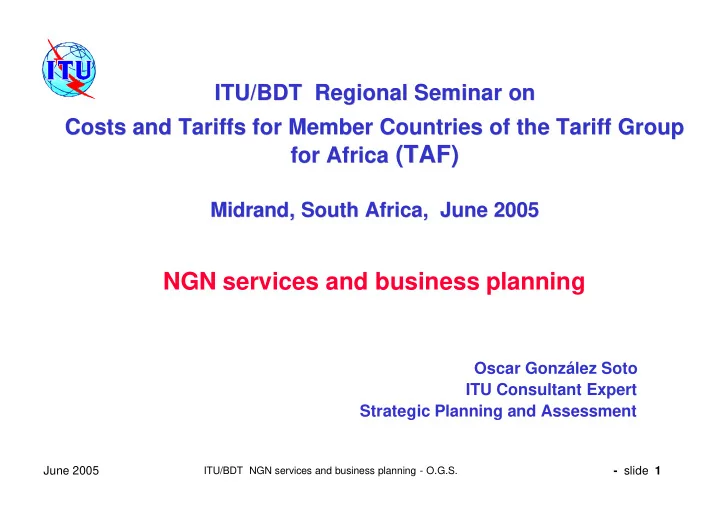 ITU

ITU/BDT Regional Seminar on

Costs and Tariffs for Member Countries of the Tariff Group for Africa (TAF)

Midrand, South Africa, June 2005

NGN services and business planning

Oscar González Soto
ITU Consultant Expert
Strategic Planning and Assessment

June 2005 ITU/BDT NGN services and business planning - O.G.S. - slide 1